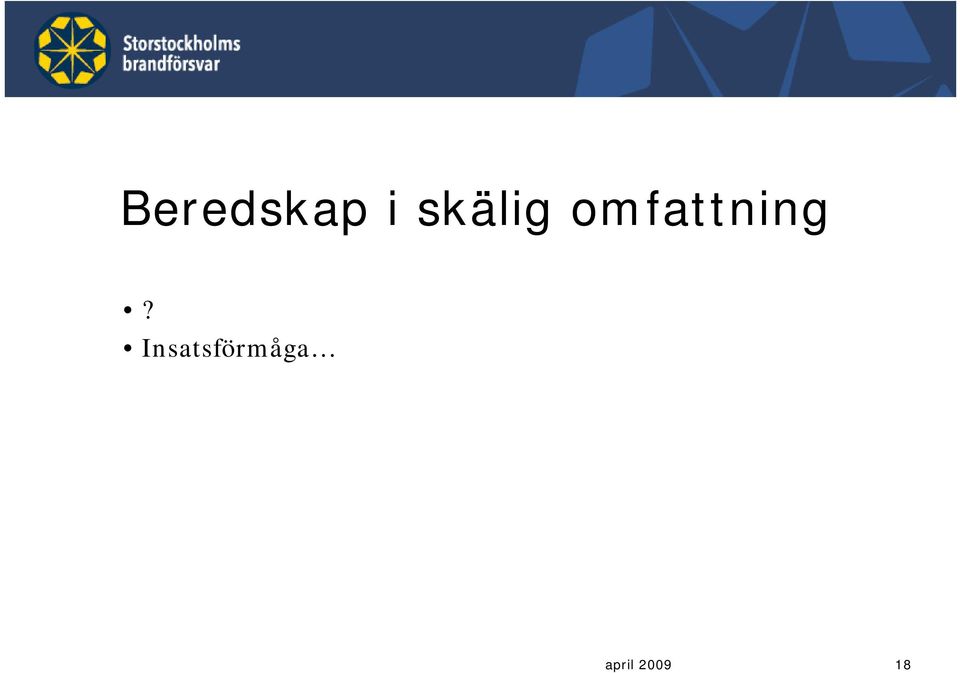 Storstockholms brandförsvar

Beredskap i skälig omfattning

• ?
• Insatsförmåga…

april 2009

18